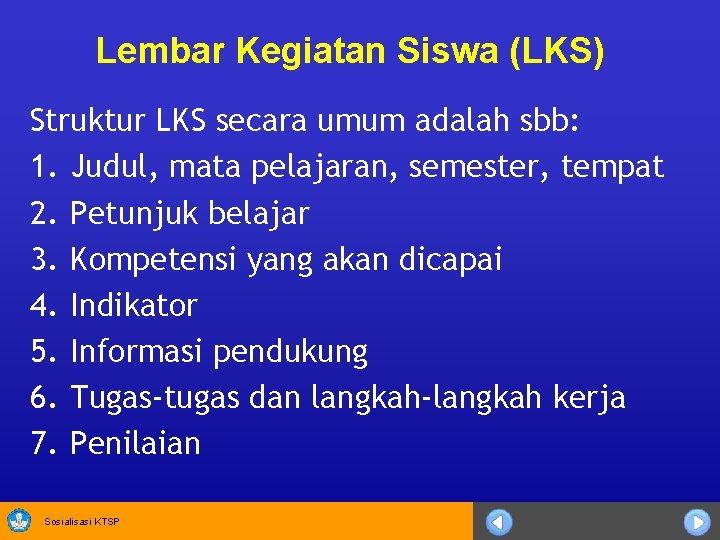 Lembar Kegiatan Siswa (LKS)

Struktur LKS secara umum adalah sbb:
1. Judul, mata pelajaran, semester, tempat
2. Petunjuk belajar
3. Kompetensi yang akan dicapai
4. Indikator
5. Informasi pendukung
6. Tugas-tugas dan langkah-langkah kerja
7. Penilaian

Sosialisasi KTSP